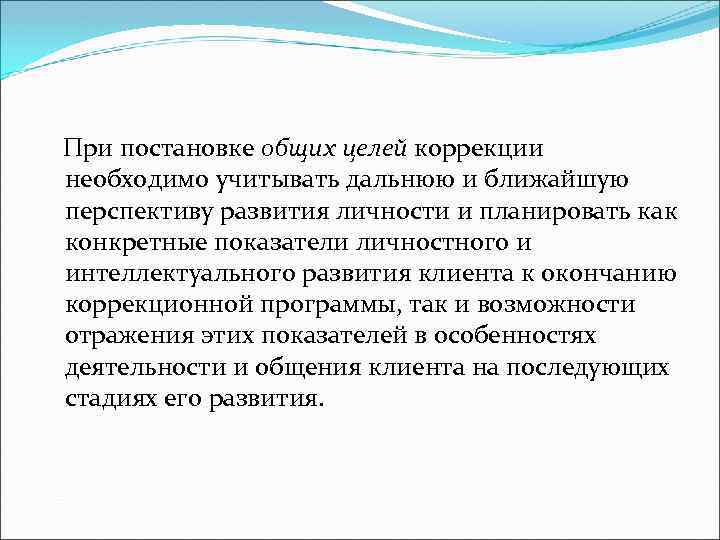 При постановке общих целей коррекции необходимо учитывать дальнюю и ближайшую перспективу развития личности и планировать как конкретные показатели личностного и интеллектуального развития клиента к окончанию коррекционной программы, так и возможности отражения этих показателей в особенностях деятельности и общения клиента на последующих стадиях его развития.